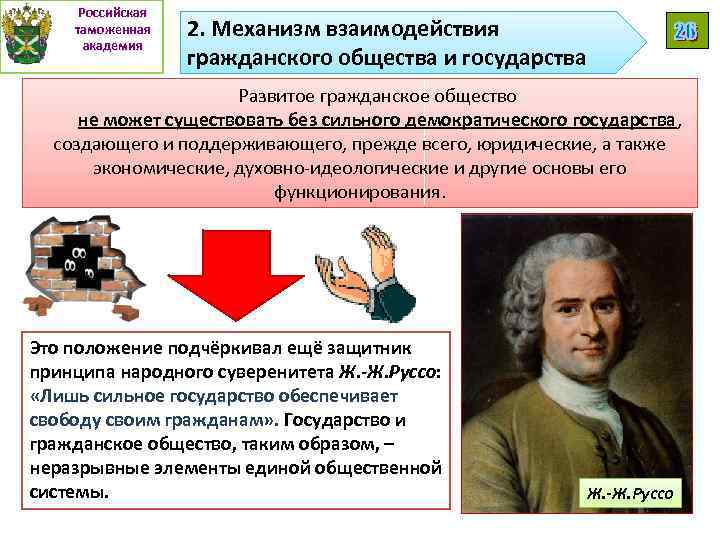 Российская таможенная академия

2. Механизм взаимодействия гражданского общества и государства

26

Развитое гражданское общество не может существовать без сильного демократического государства, создающего и поддерживающего, прежде всего, юридические, а также экономические, духовно-идеологические и другие основы его функционирования.

Это положение подчёркивал ещё защитник принципа народного суверенитета Ж.-Ж.Руссо: «Лишь сильное государство обеспечивает свободу своим гражданам». Государство и гражданское общество, таким образом, – неразрывные элементы единой общественной системы.

Ж.-Ж.Руссо